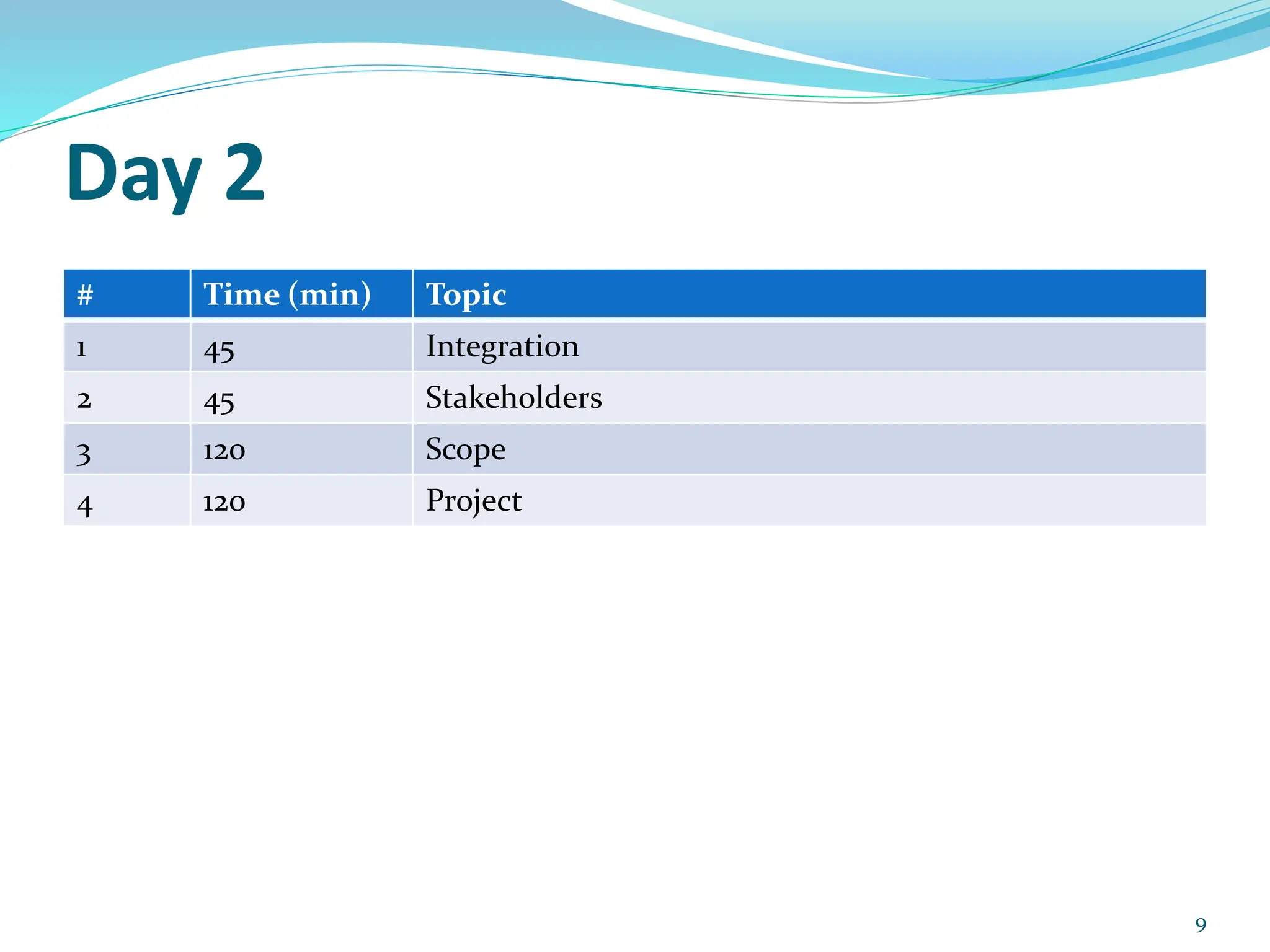 Day 2

| # | Time (min) | Topic |
|---|---|---|
| 1 | 45 | Integration |
| 2 | 45 | Stakeholders |
| 3 | 120 | Scope |
| 4 | 120 | Project |

9